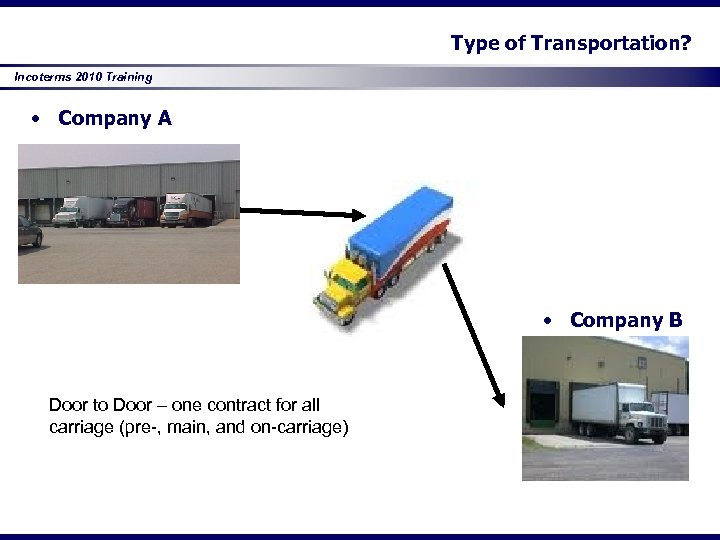 Type of Transportation?

Incoterms 2010 Training

• Company A

• Company B

Door to Door – one contract for all carriage (pre-, main, and on-carriage)